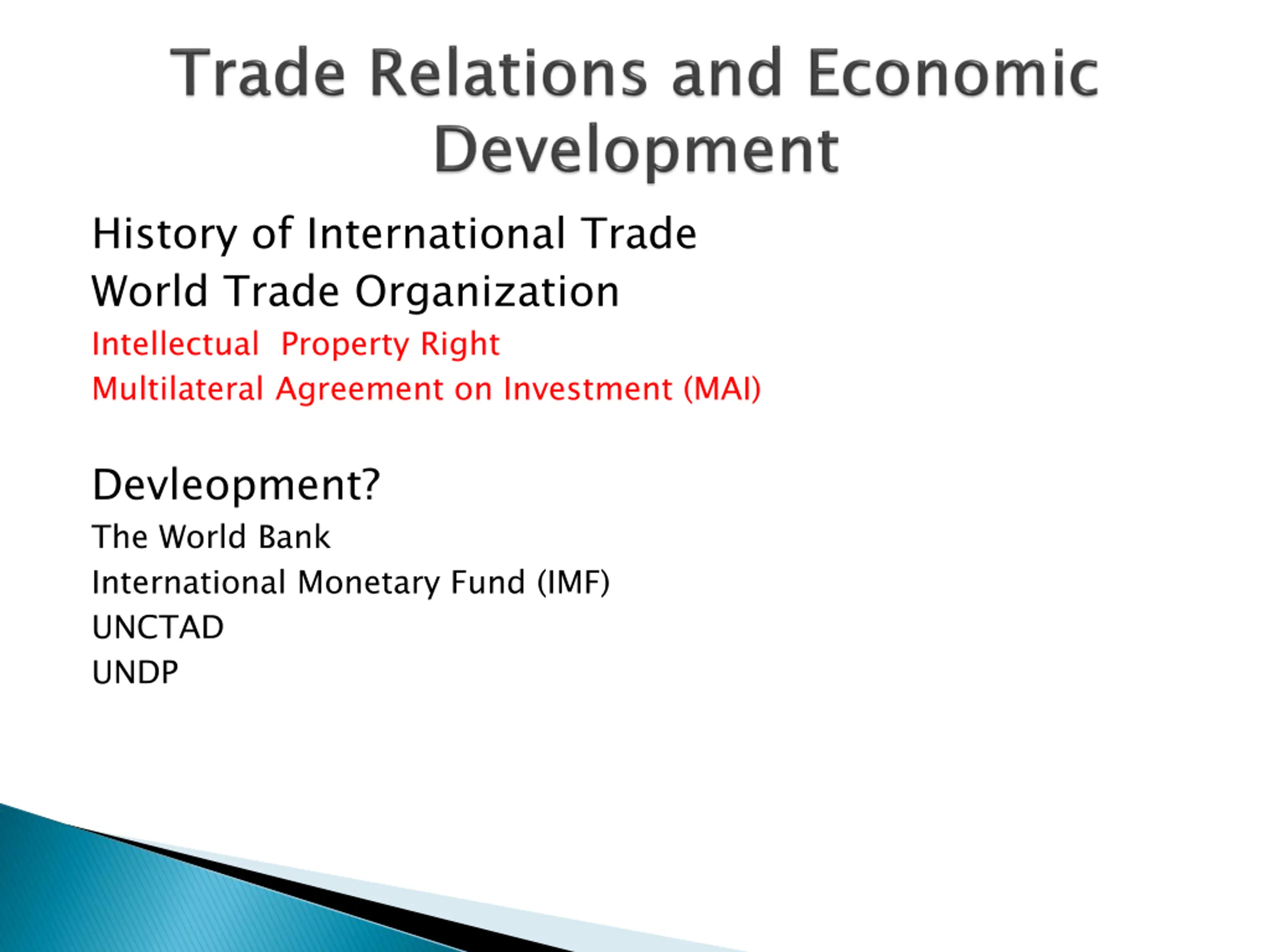 Trade Relations and Economic Development

History of International Trade
World Trade Organization
Intellectual  Property Right
Multilateral Agreement on Investment (MAI)

Devleopment?
The World Bank
International Monetary Fund (IMF)
UNCTAD
UNDP